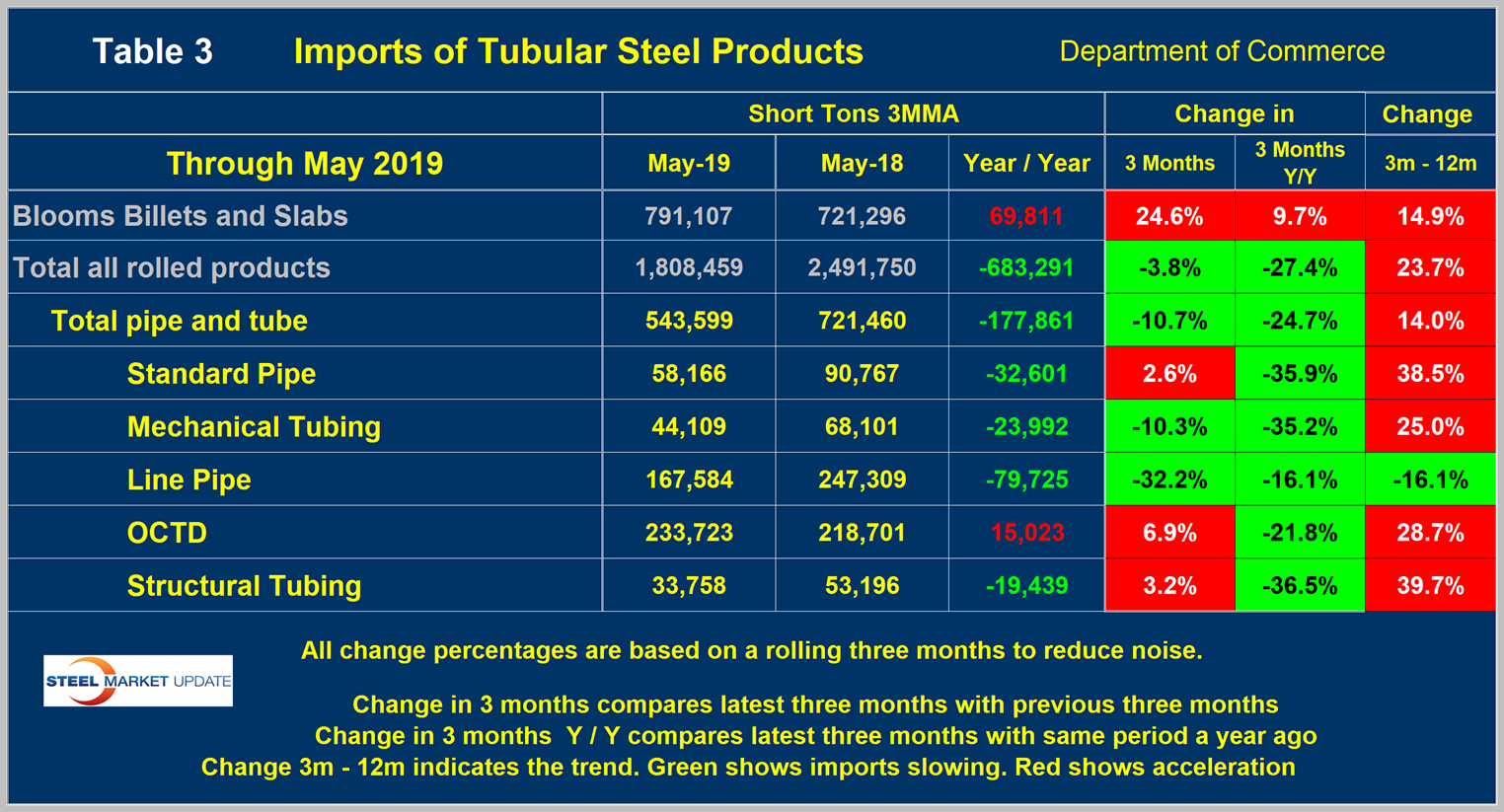 Table 3 Imports of Tubular Steel Products Department of Commerce

| | Short Tons 3MMA | | | Change in | | Change |
|---|---|---|---|---|---|---|
| Through May 2019 | May-19 | May-18 | Year / Year | 3 Months | 3 Months Y/Y | 3m - 12m |
| Blooms Billets and Slabs | 791,107 | 721,296 | 69,811 | 24.6% | 9.7% | 14.9% |
| Total all rolled products | 1,808,459 | 2,491,750 | -683,291 | -3.8% | -27.4% | 23.7% |
| Total pipe and tube | 543,599 | 721,460 | -177,861 | -10.7% | -24.7% | 14.0% |
| Standard Pipe | 58,166 | 90,767 | -32,601 | 2.6% | -35.9% | 38.5% |
| Mechanical Tubing | 44,109 | 68,101 | -23,992 | -10.3% | -35.2% | 25.0% |
| Line Pipe | 167,584 | 247,309 | -79,725 | -32.2% | -16.1% | -16.1% |
| OCTD | 233,723 | 218,701 | 15,023 | 6.9% | -21.8% | 28.7% |
| Structural Tubing | 33,758 | 53,196 | -19,439 | 3.2% | -36.5% | 39.7% |

STEEL MARKET UPDATE

All change percentages are based on a rolling three months to reduce noise.

Change in 3 months compares latest three months with previous three months
Change in 3 months Y / Y compares latest three months with same period a year ago
Change 3m - 12m indicates the trend. Green shows imports slowing. Red shows acceleration